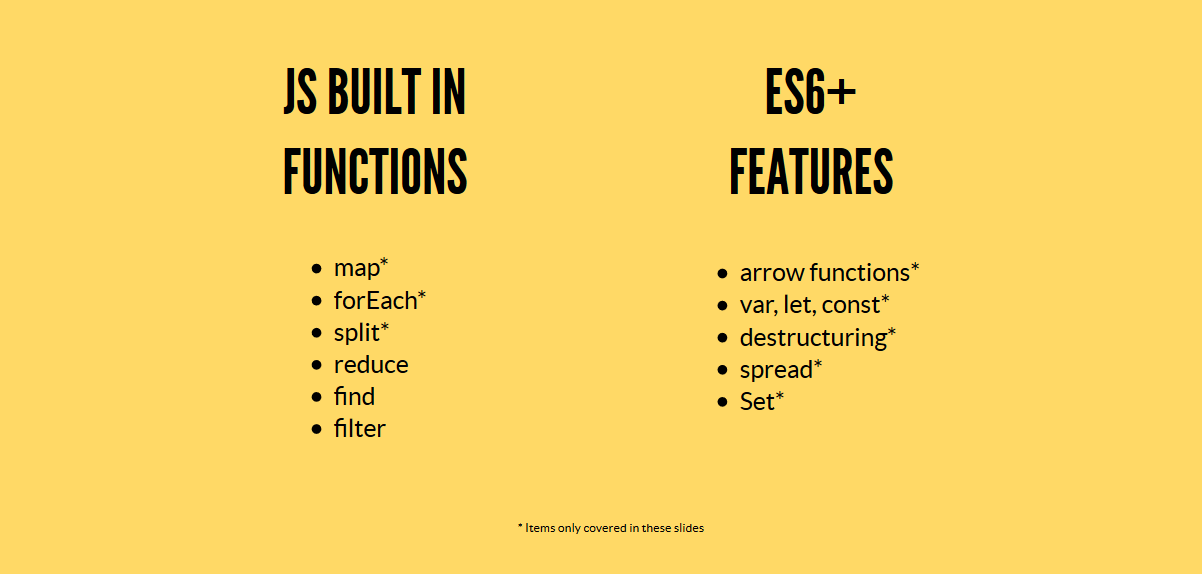 JS BUILT IN FUNCTIONS

- map*
- forEach*
- split*
- reduce
- find
- filter

ES6+ FEATURES

- arrow functions*
- var, let, const*
- destructuring*
- spread*
- Set*

* Items only covered in these slides